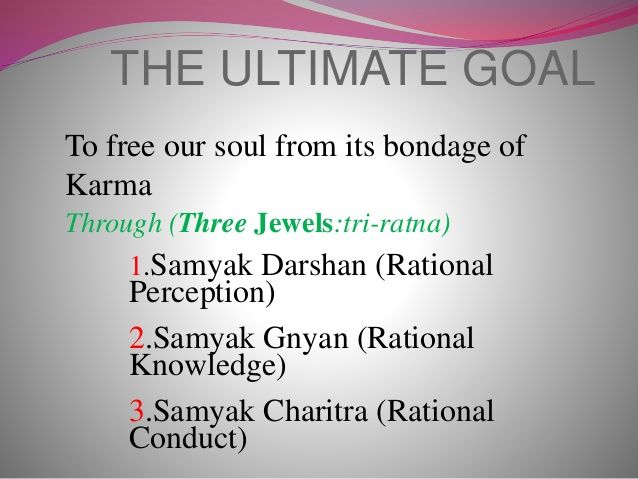 THE ULTIMATE GOAL

To free our soul from its bondage of Karma

Through (Three Jewels:tri-ratna)

1.Samyak Darshan (Rational Perception)

2.Samyak Gnyan (Rational Knowledge)

3.Samyak Charitra (Rational Conduct)